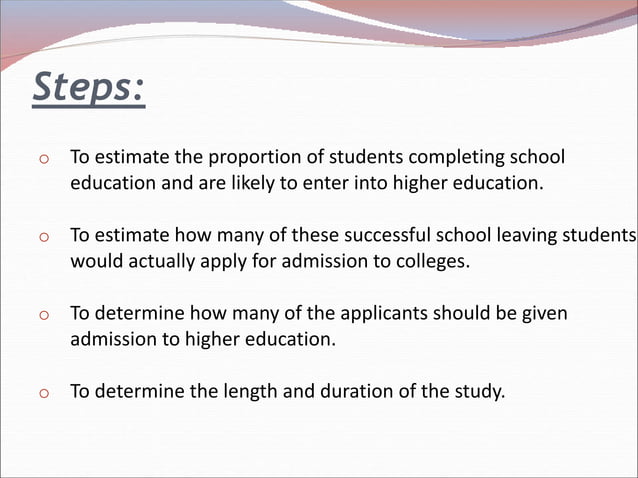 Steps:

o To estimate the proportion of students completing school education and are likely to enter into higher education.

o To estimate how many of these successful school leaving students would actually apply for admission to colleges.

o To determine how many of the applicants should be given admission to higher education.

o To determine the length and duration of the study.